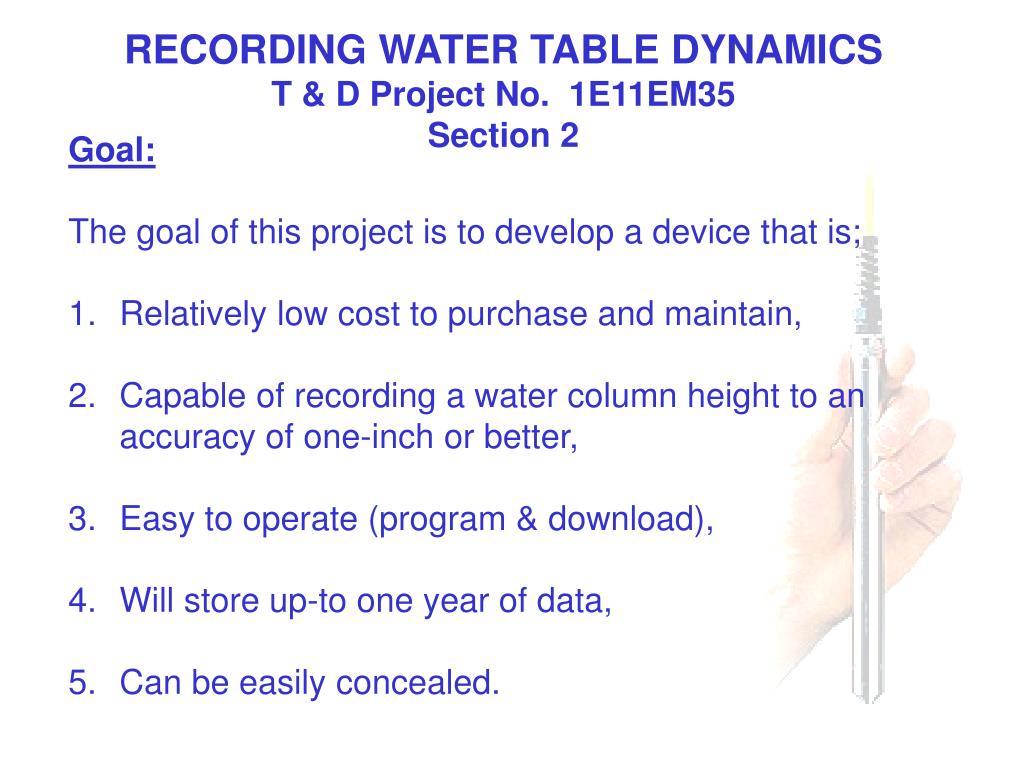 RECORDING WATER TABLE DYNAMICS
T & D Project No. 1E11EM35
Section 2

Goal:

The goal of this project is to develop a device that is;

1. Relatively low cost to purchase and maintain,

2. Capable of recording a water column height to an accuracy of one-inch or better,

3. Easy to operate (program & download),

4. Will store up-to one year of data,

5. Can be easily concealed.